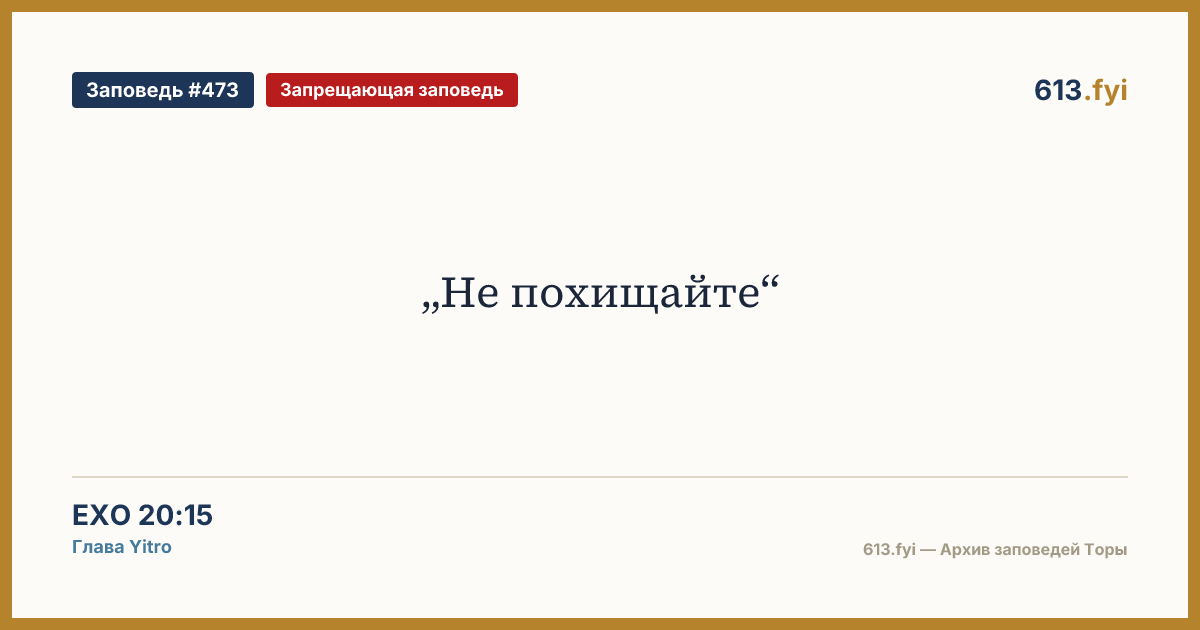 Заповедь #473
Запрещающая заповедь
613.fyi

„Не похищайте“

EXO 20:15
Глава Yitro

613.fyi — Архив заповедей Торы